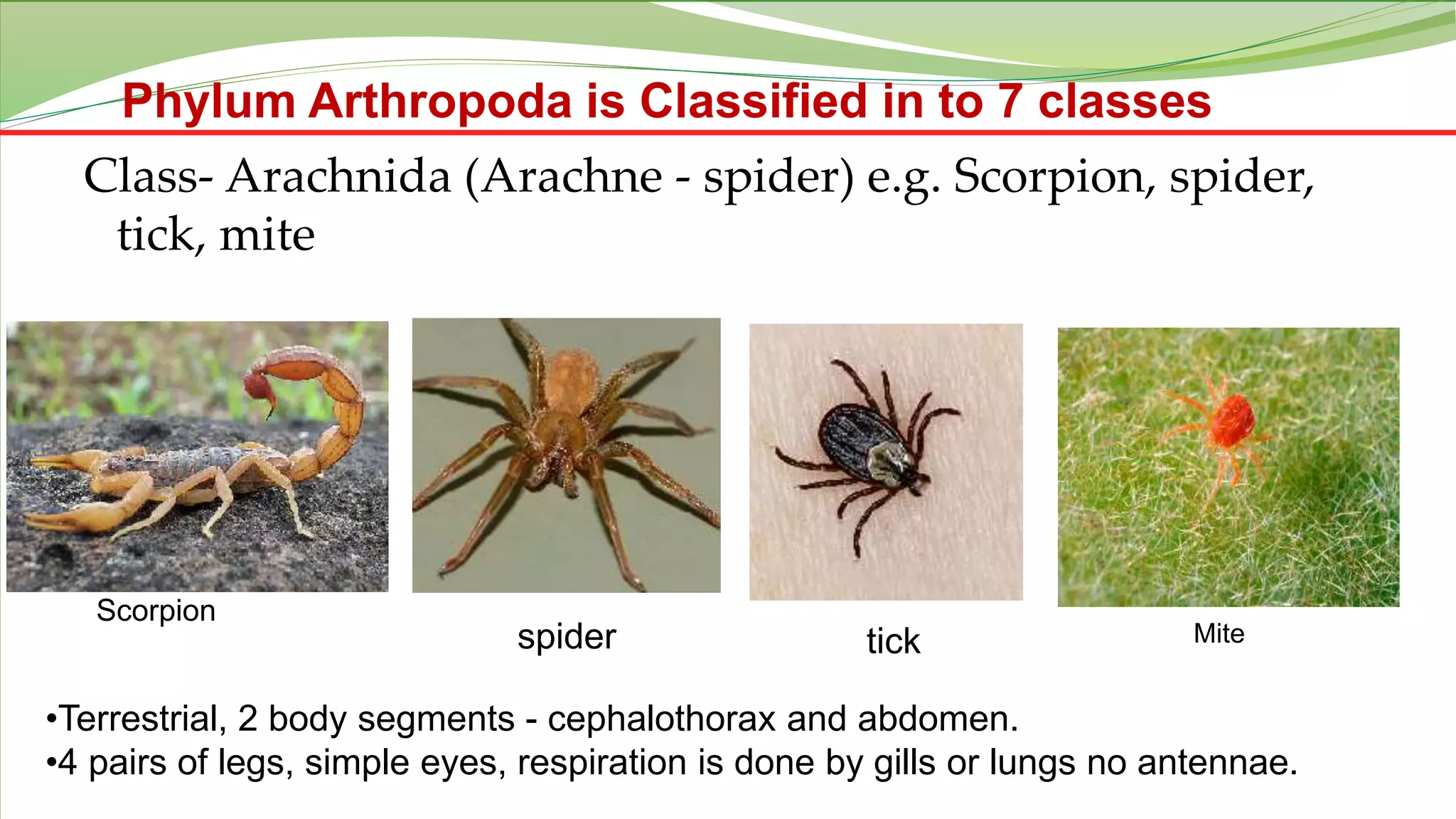 Phylum Arthropoda is Classified in to 7 classes

Class- Arachnida (Arachne - spider) e.g. Scorpion, spider, tick, mite

Scorpion

spider

tick

Mite

•Terrestrial, 2 body segments - cephalothorax and abdomen.
•4 pairs of legs, simple eyes, respiration is done by gills or lungs no antennae.